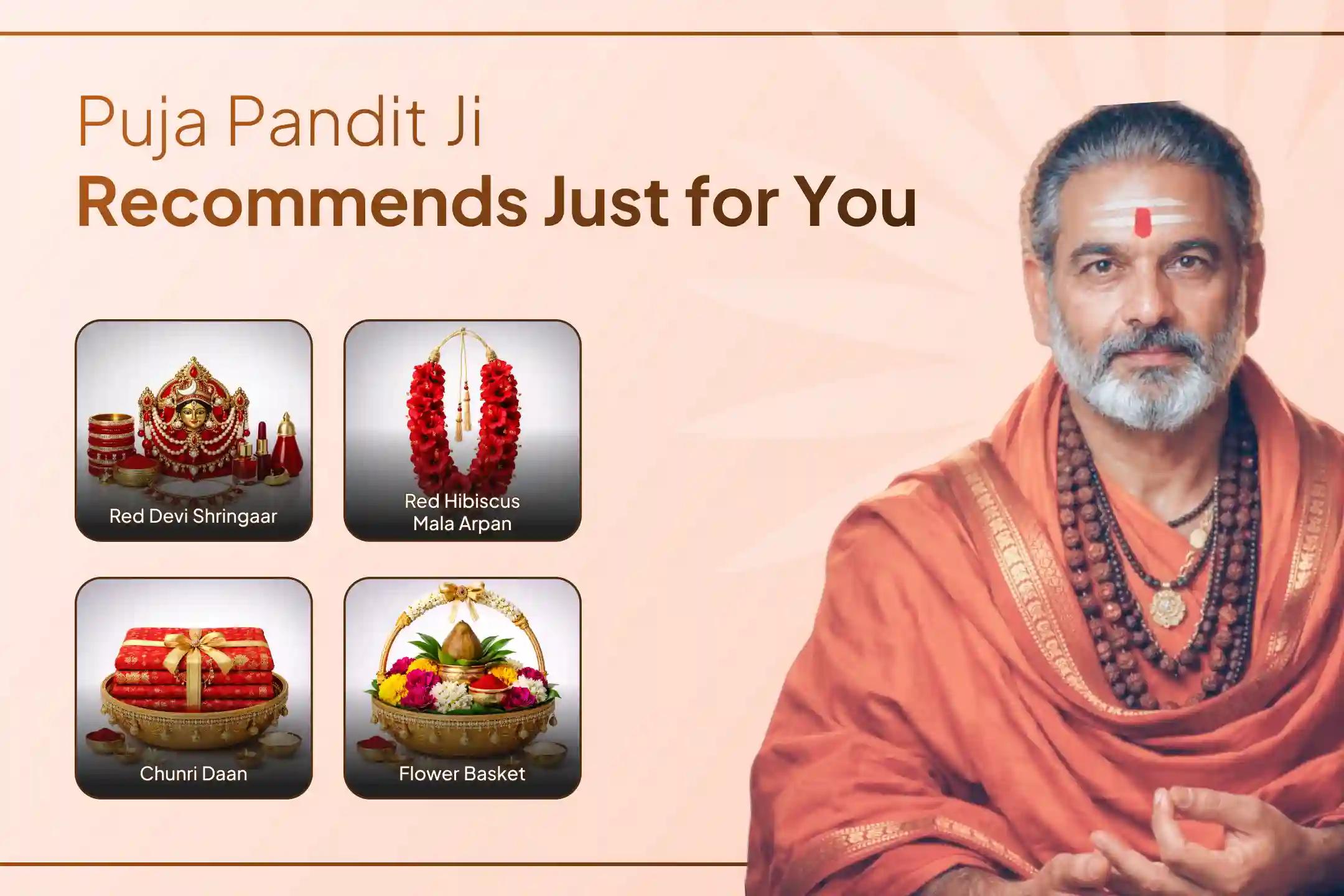 Puja Pandit Ji
Recommends Just for You

Red Devi Shringaar

Red Hibiscus Mala Arpan

Chunri Daan

Flower Basket